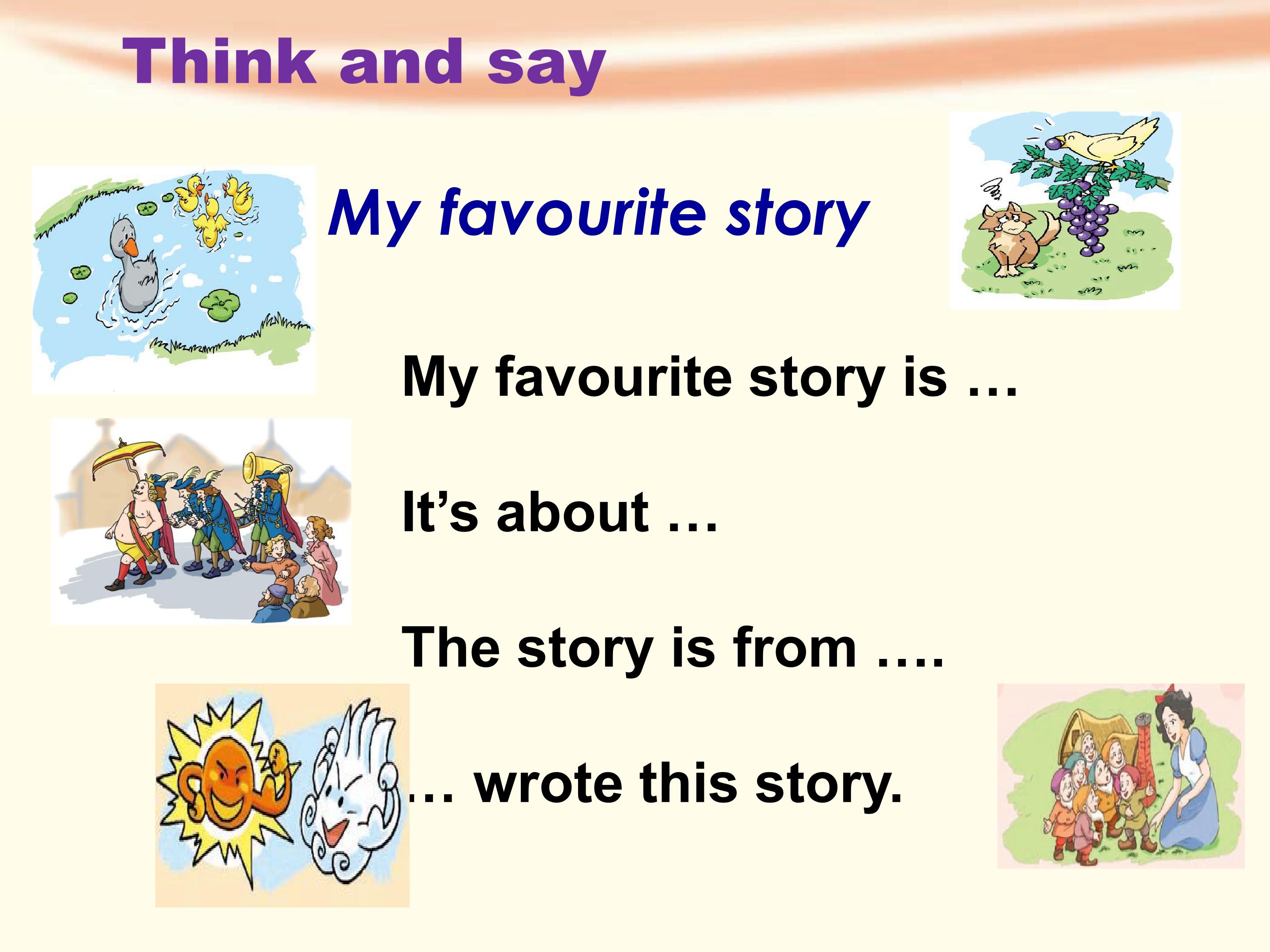 Think and say

My favourite story

My favourite story is …

It's about …

The story is from ….

… wrote this story.